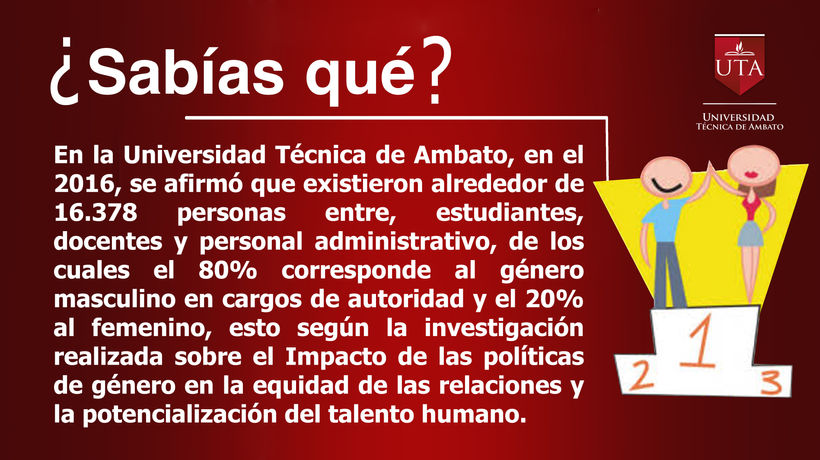 ¿Sabías qué?

UTA
UNIVERSIDAD TÉCNICA DE AMBATO

En la Universidad Técnica de Ambato, en el 2016, se afirmó que existieron alrededor de 16.378 personas entre, estudiantes, docentes y personal administrativo, de los cuales el 80% corresponde al género masculino en cargos de autoridad y el 20% al femenino, esto según la investigación realizada sobre el Impacto de las políticas de género en la equidad de las relaciones y la potencialización del talento humano.

2 1 3